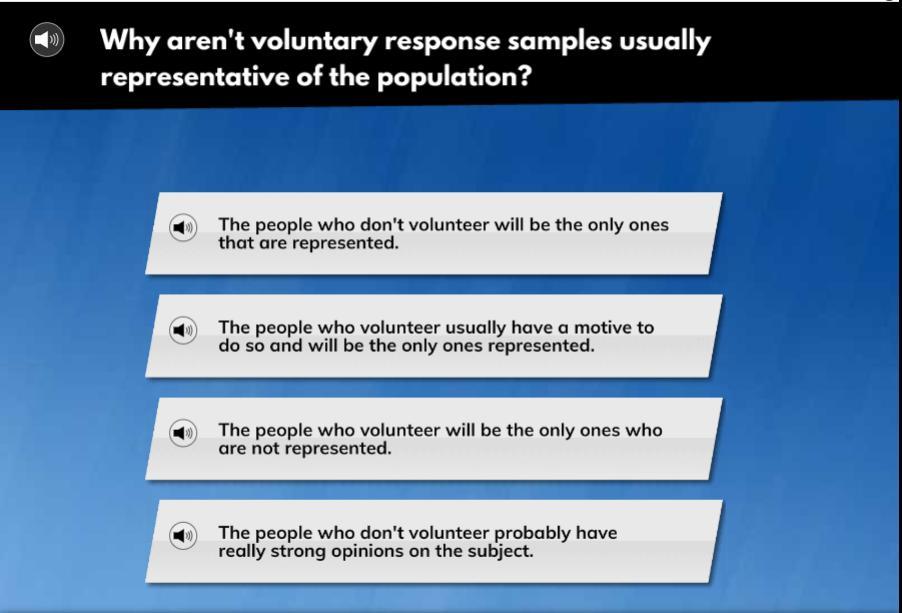 Why aren't voluntary response samples usually representative of the population?

The people who don't volunteer will be the only ones that are represented.

The people who volunteer usually have a motive to do so and will be the only ones represented.

The people who volunteer will be the only ones who are not represented.

The people who don't volunteer probably have really strong opinions on the subject.